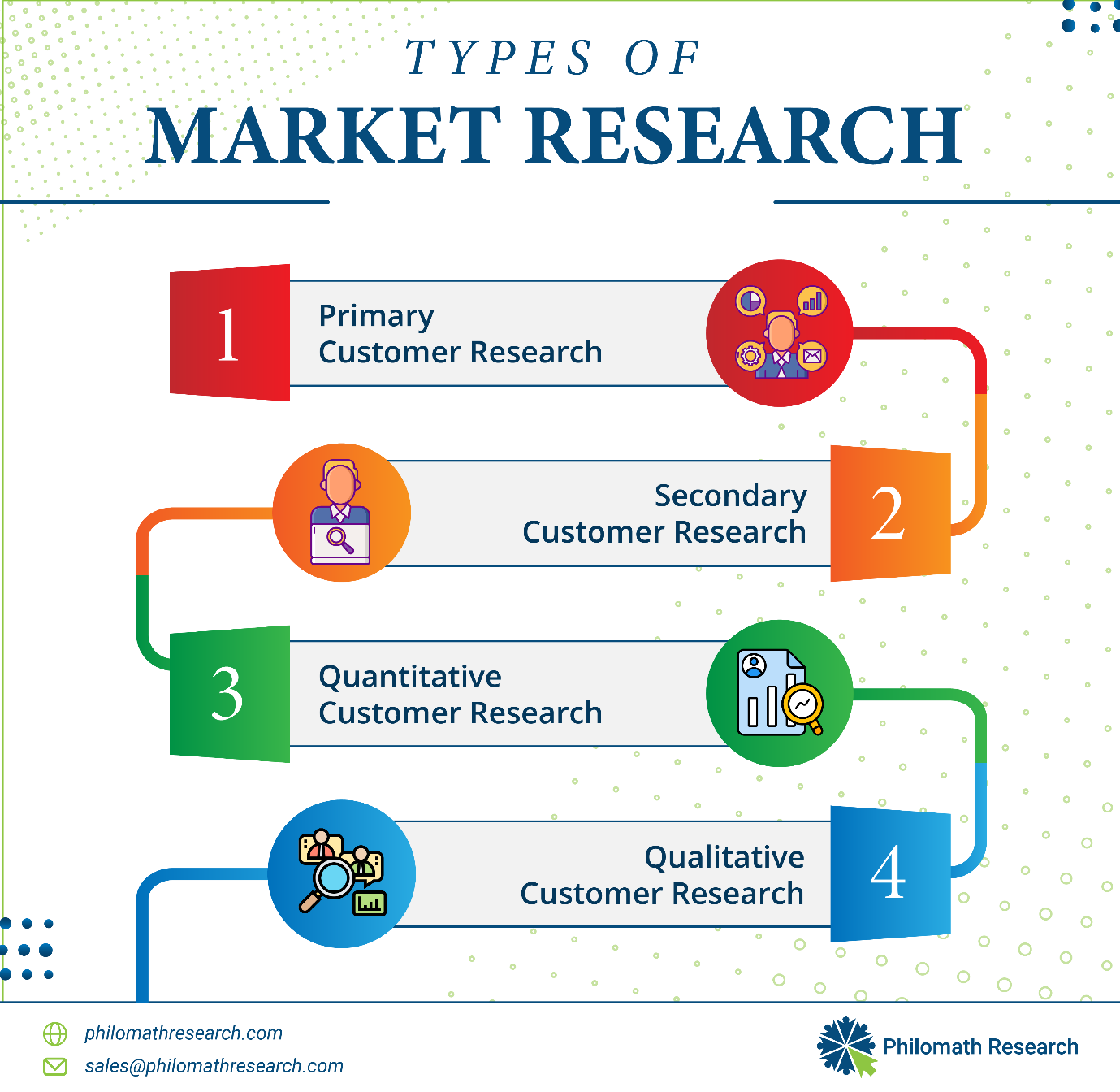 TYPES OF
MARKET RESEARCH

1
Primary
Customer Research

Secondary
Customer Research
2

3
Quantitative
Customer Research

Qualitative
Customer Research
4

philomathresearch.com
sales@philomathresearch.com

Philomath Research